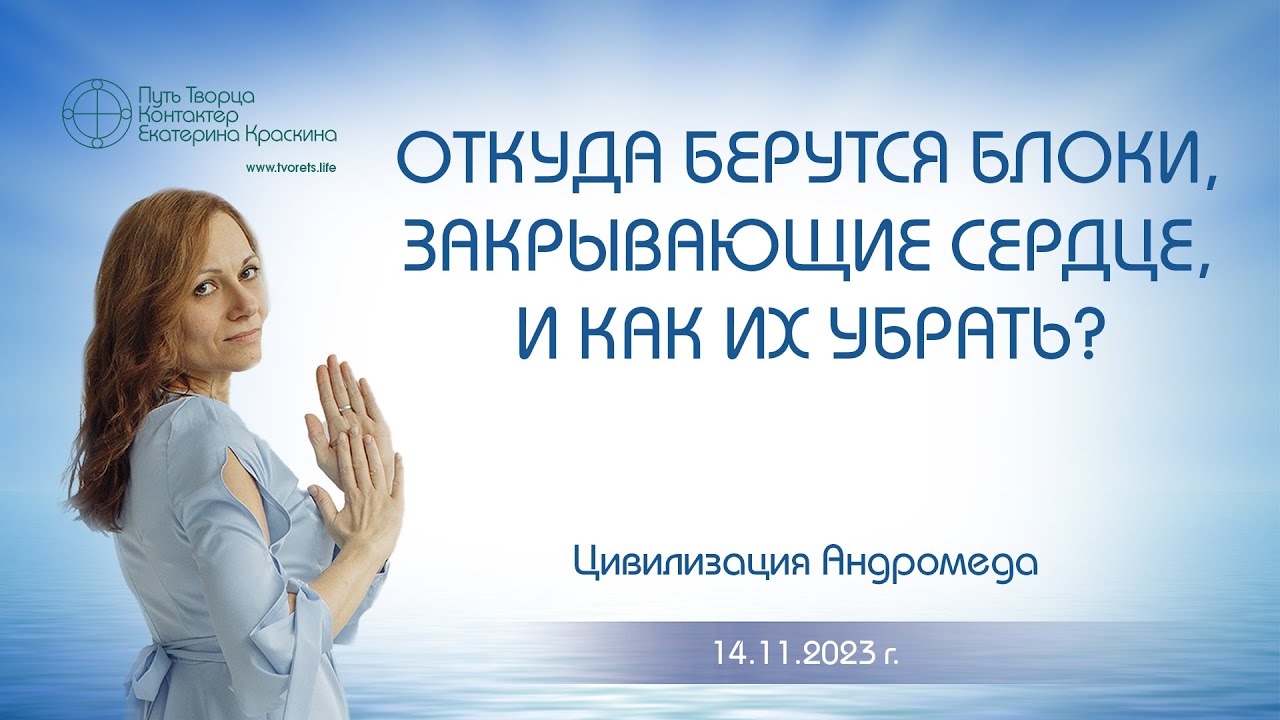 Путь Творца
Контактер
Екатерина Краскина

www.tvorets.life

ОТКУДА БЕРУТСЯ БЛОКИ, ЗАКРЫВАЮЩИЕ СЕРДЦЕ, И КАК ИХ УБРАТЬ?

Цивилизация Андромеда

14.11.2023 г.